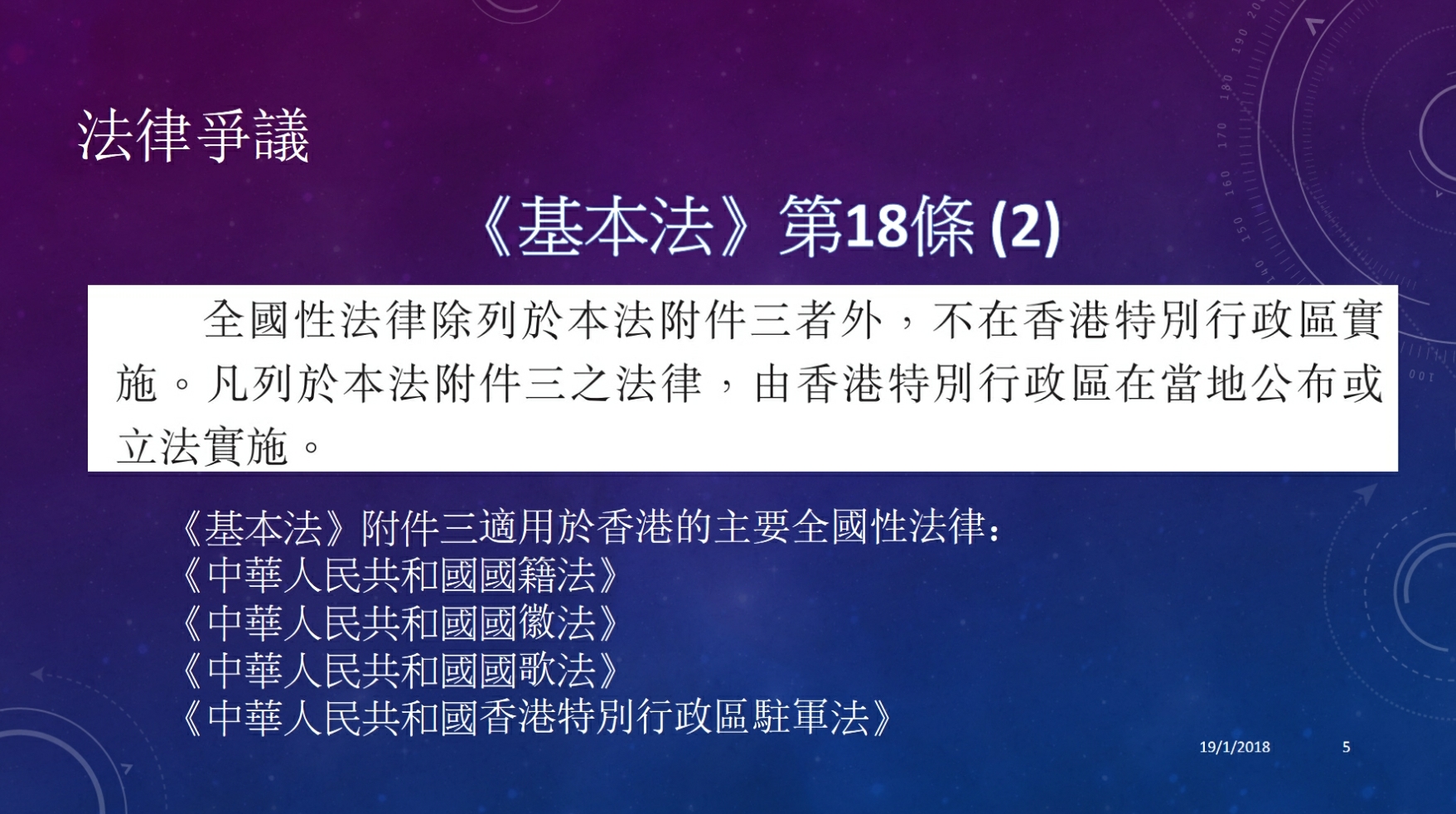 法律爭議

《基本法》第18條 (2)

全國性法律除列於本法附件三者外，不在香港特別行政區實施。凡列於本法附件三之法律，由香港特別行政區在當地公布或立法實施。

《基本法》附件三適用於香港的主要全國性法律：
《中華人民共和國國籍法》
《中華人民共和國國徽法》
《中華人民共和國國歌法》
《中華人民共和國香港特別行政區駐軍法》

19/1/2018 5